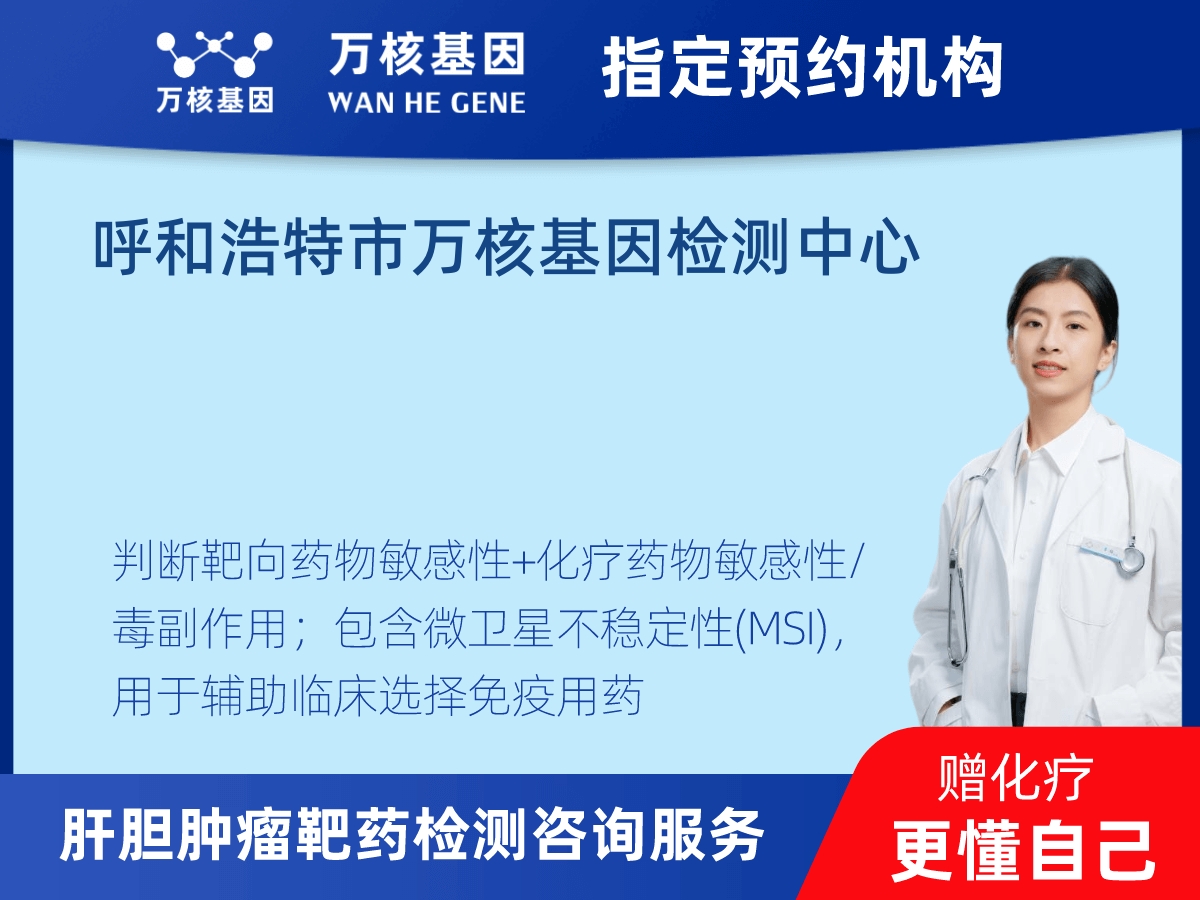 万核基因

万核基因
WAN HE GENE

指定预约机构

呼和浩特市万核基因检测中心

判断靶向药物敏感性+化疗药物敏感性/毒副作用；包含微卫星不稳定性(MSI)，用于辅助临床选择免疫用药

肝胆肿瘤靶药检测咨询服务

赠化疗
更懂自己